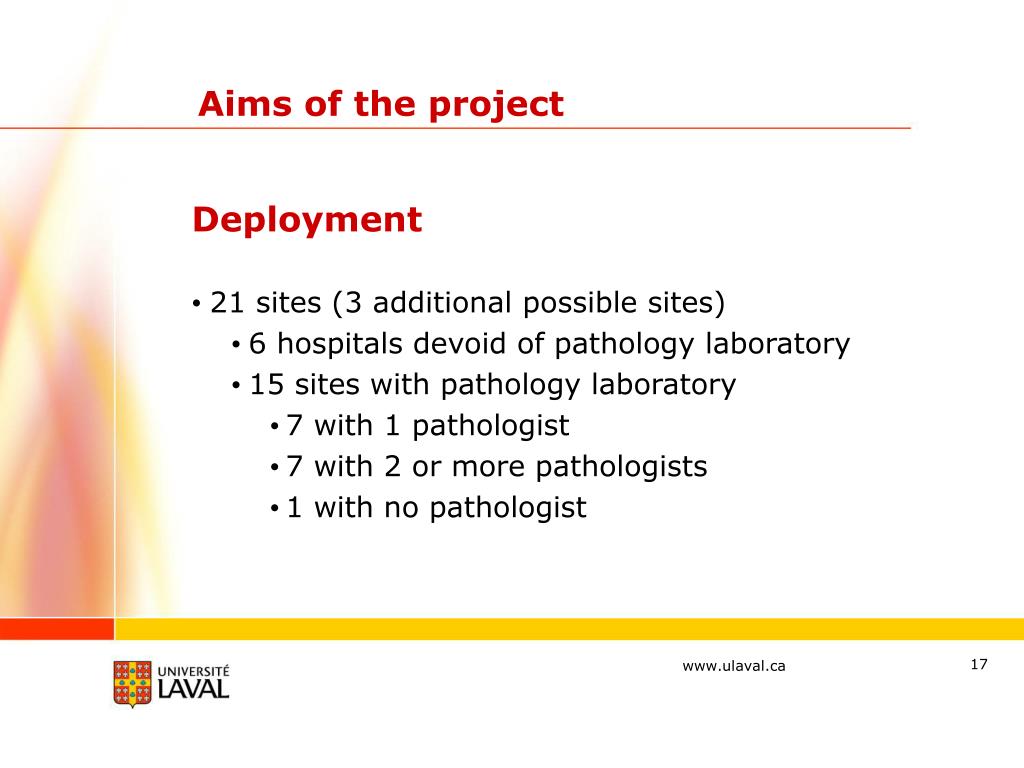 Aims of the project

Deployment

• 21 sites (3 additional possible sites)
• 6 hospitals devoid of pathology laboratory
• 15 sites with pathology laboratory
• 7 with 1 pathologist
• 7 with 2 or more pathologists
• 1 with no pathologist

UNIVERSITÉ LAVAL

www.ulaval.ca

17